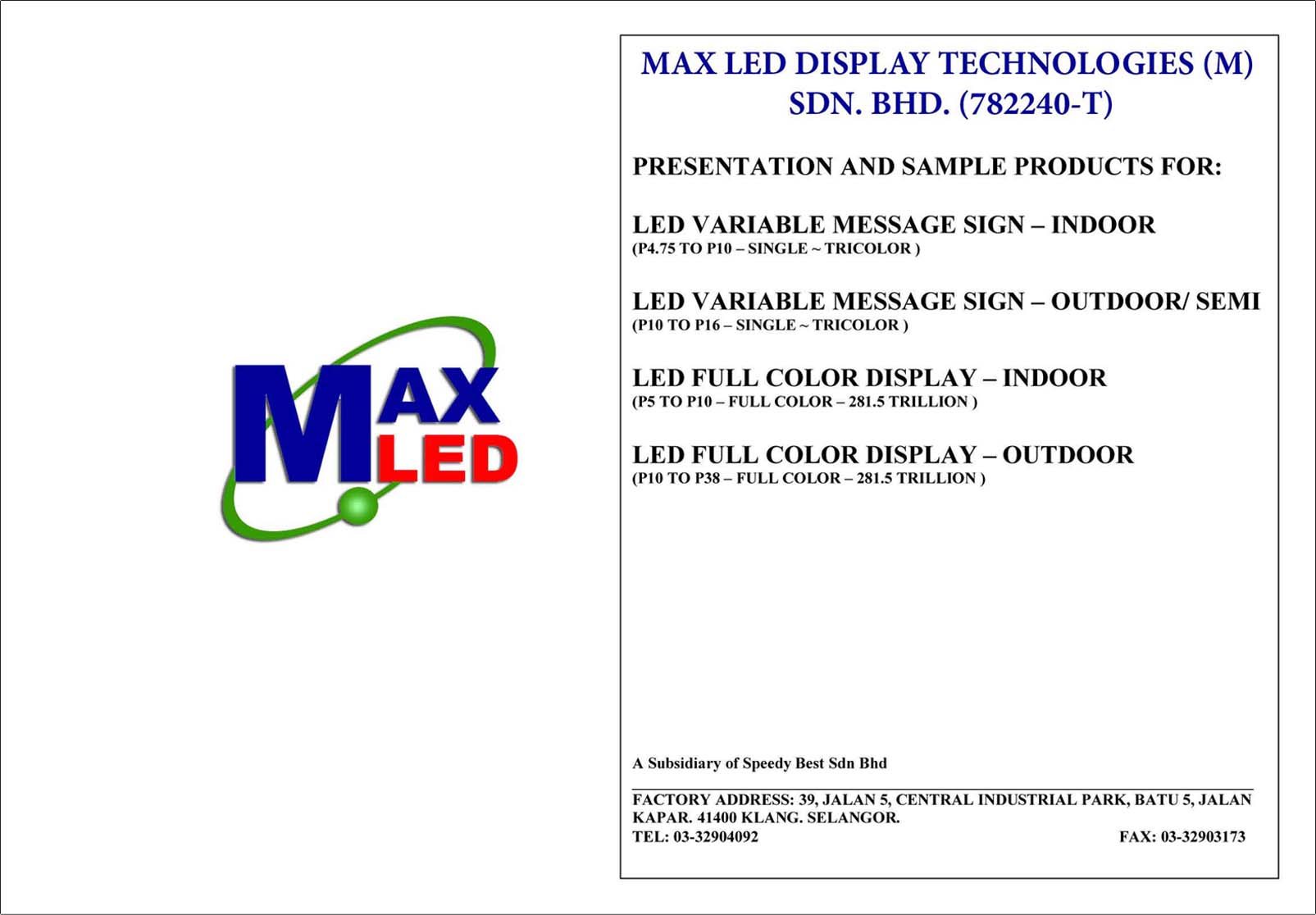 MAX LED

MAX LED DISPLAY TECHNOLOGIES (M) SDN. BHD. (782240-T)

PRESENTATION AND SAMPLE PRODUCTS FOR:

LED VARIABLE MESSAGE SIGN – INDOOR
(P4.75 TO P10 – SINGLE ~ TRICOLOR )

LED VARIABLE MESSAGE SIGN – OUTDOOR/ SEMI
(P10 TO P16 – SINGLE ~ TRICOLOR )

LED FULL COLOR DISPLAY – INDOOR
(P5 TO P10 – FULL COLOR – 281.5 TRILLION )

LED FULL COLOR DISPLAY – OUTDOOR
(P10 TO P38 – FULL COLOR – 281.5 TRILLION )

A Subsidiary of Speedy Best Sdn Bhd

FACTORY ADDRESS: 39, JALAN 5, CENTRAL INDUSTRIAL PARK, BATU 5, JALAN KAPAR. 41400 KLANG. SELANGOR.
TEL: 03-32904092 FAX: 03-32903173